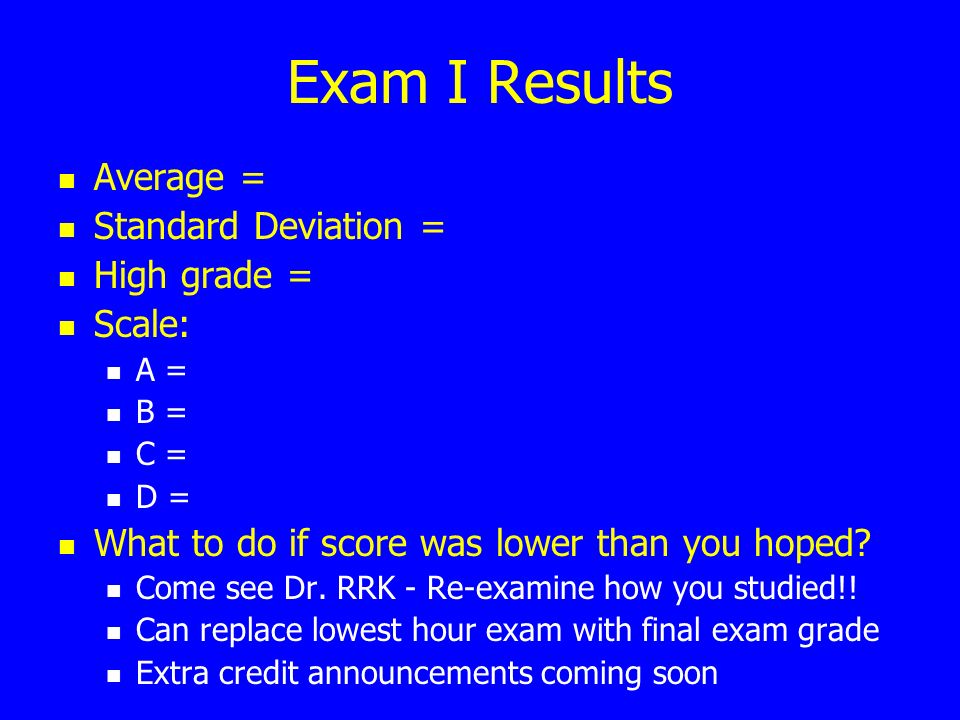 Exam I Results

- Average =
- Standard Deviation =
- High grade =
- Scale:
  - A =
  - B =
  - C =
  - D =
- What to do if score was lower than you hoped?
  - Come see Dr. RRK - Re-examine how you studied!!
  - Can replace lowest hour exam with final exam grade
  - Extra credit announcements coming soon